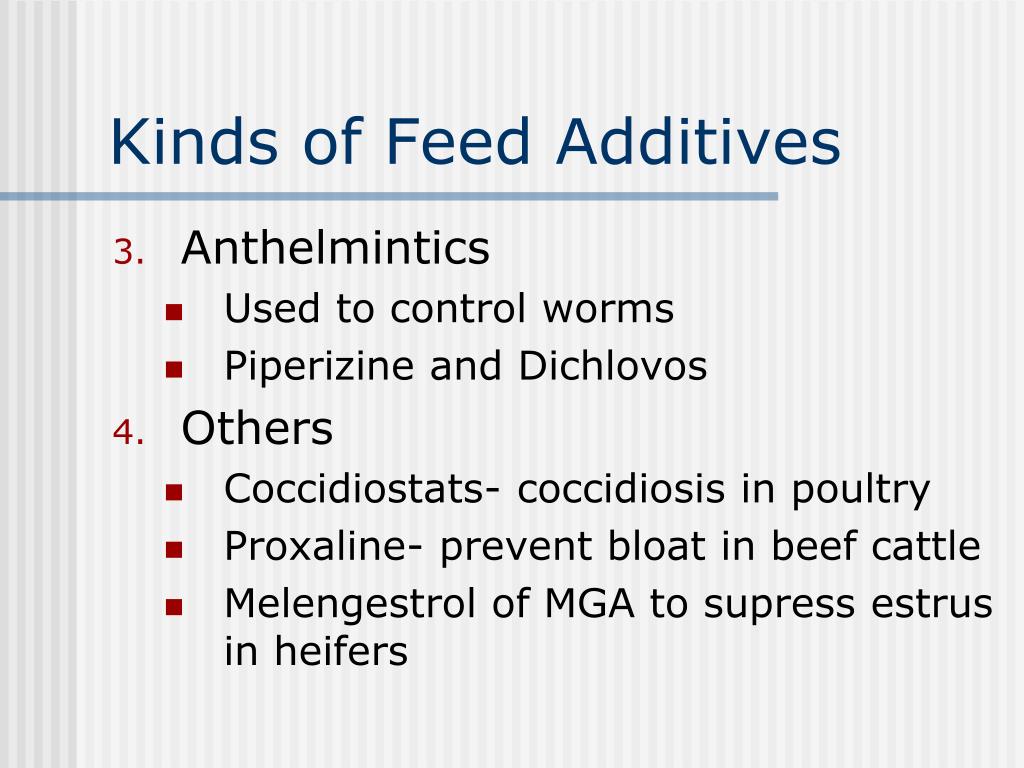 Kinds of Feed Additives

3. Anthelmintics
- Used to control worms
- Piperizine and Dichlovos

4. Others
- Coccidiostats- coccidiosis in poultry
- Proxaline- prevent bloat in beef cattle
- Melengestrol of MGA to supress estrus in heifers